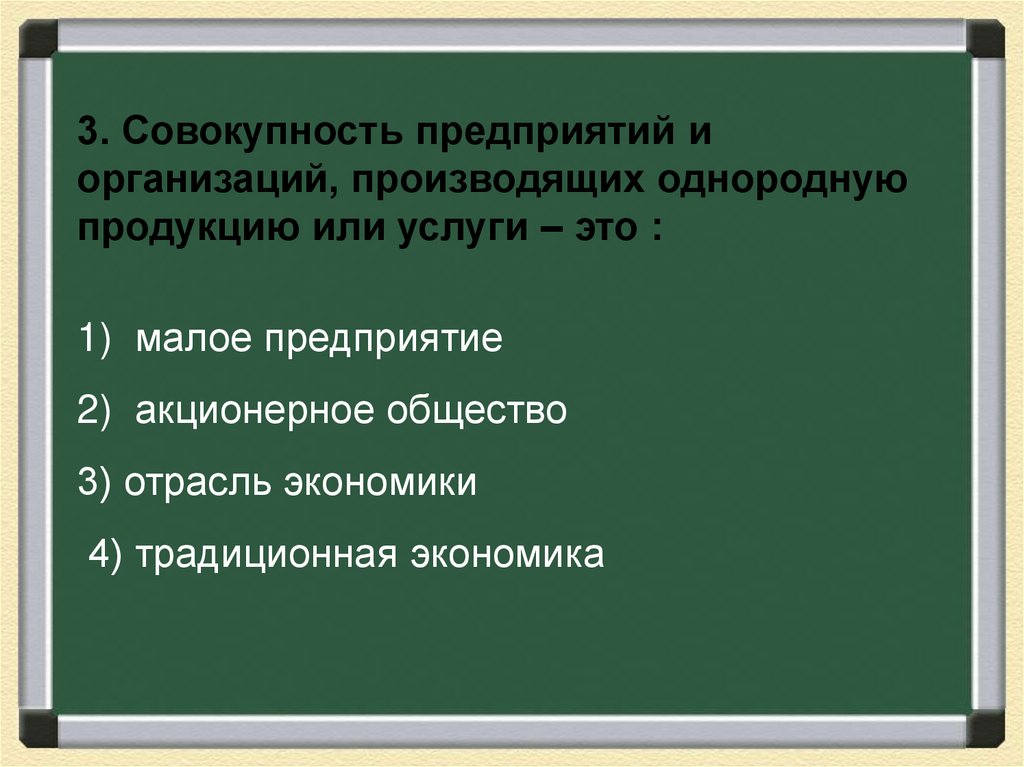 3. Совокупность предприятий и организаций, производящих однородную продукцию или услуги – это :

1) малое предприятие

2) акционерное общество

3) отрасль экономики

4) традиционная экономика